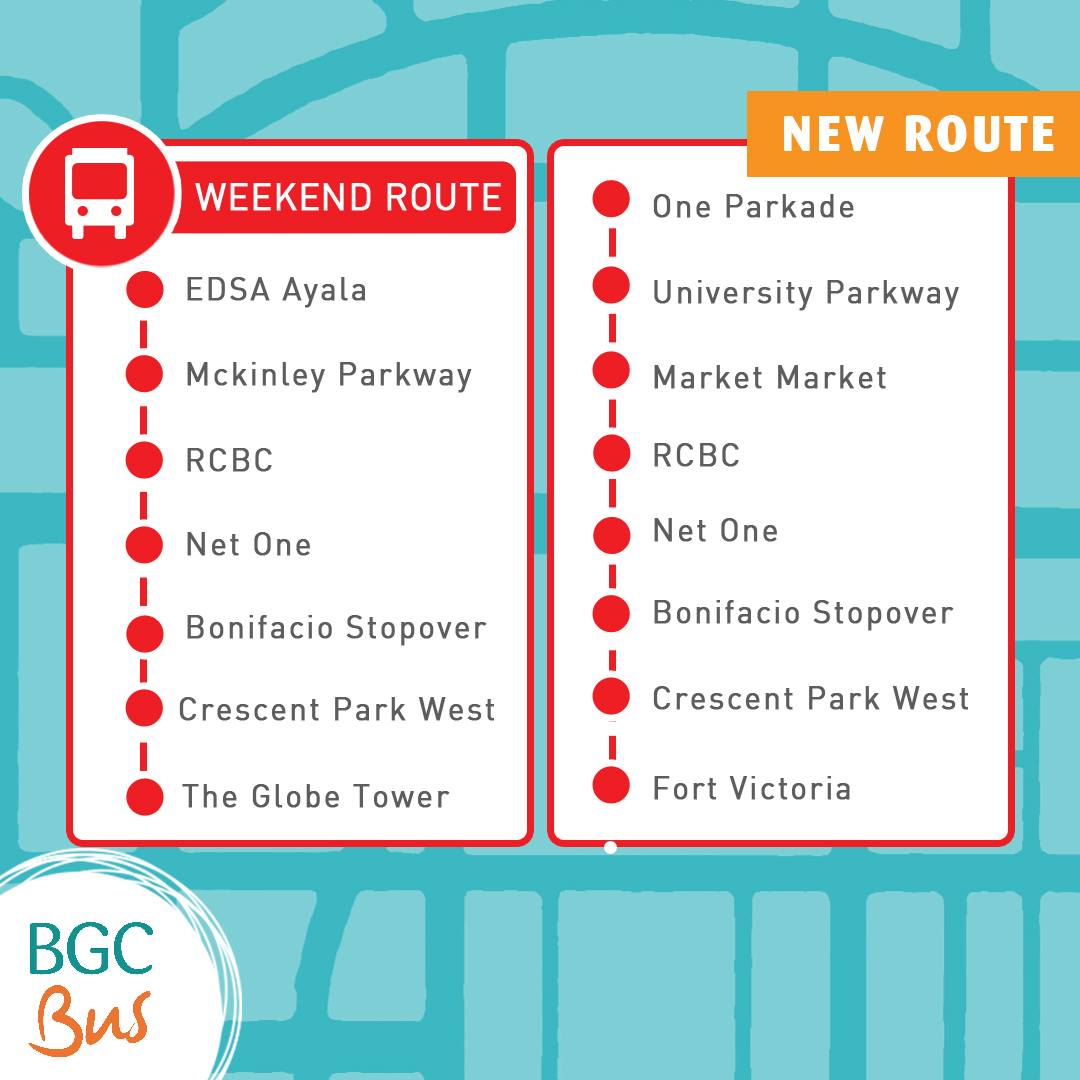 WEEKEND ROUTE

EDSA Ayala
Mckinley Parkway
RCBC
Net One
Bonifacio Stopover
Crescent Park West
The Globe Tower

NEW ROUTE

One Parkade
University Parkway
Market Market
RCBC
Net One
Bonifacio Stopover
Crescent Park West
Fort Victoria

BGC Bus